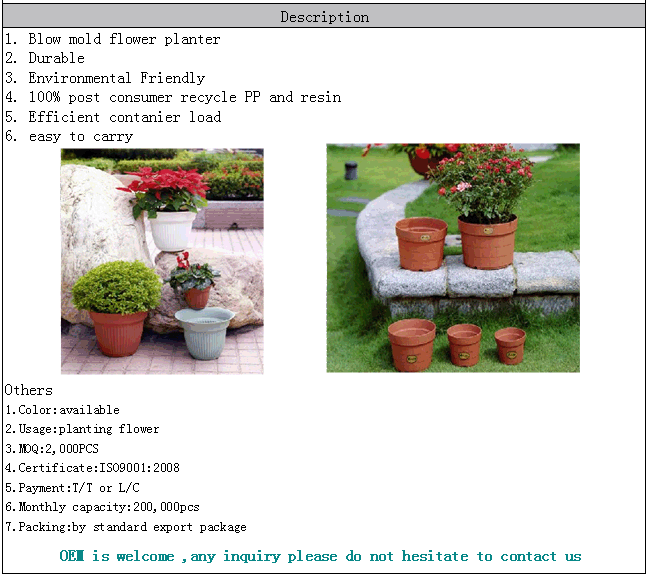 Description

1. Blow mold flower planter
2. Durable
3. Environmental Friendly
4. 100% post consumer recycle PP and resin
5. Efficient contanier load
6. easy to carry

Others
1.Color:available
2.Usage:planting flower
3.MOQ:2,000PCS
4.Certificate:ISO9001:2008
5.Payment:T/T or L/C
6.Monthly capacity:200,000pcs
7.Packing:by standard export package

OEM is welcome ,any inquiry please do not hesitate to contact us